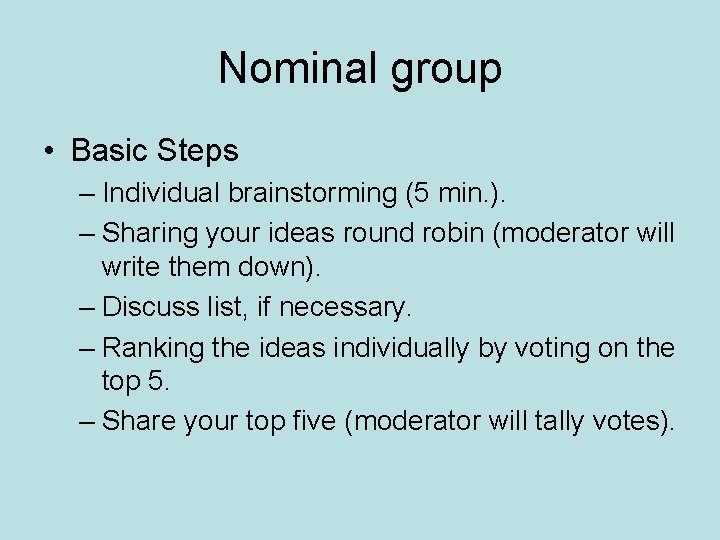 Nominal group

• Basic Steps
– Individual brainstorming (5 min.).
– Sharing your ideas round robin (moderator will write them down).
– Discuss list, if necessary.
– Ranking the ideas individually by voting on the top 5.
– Share your top five (moderator will tally votes).